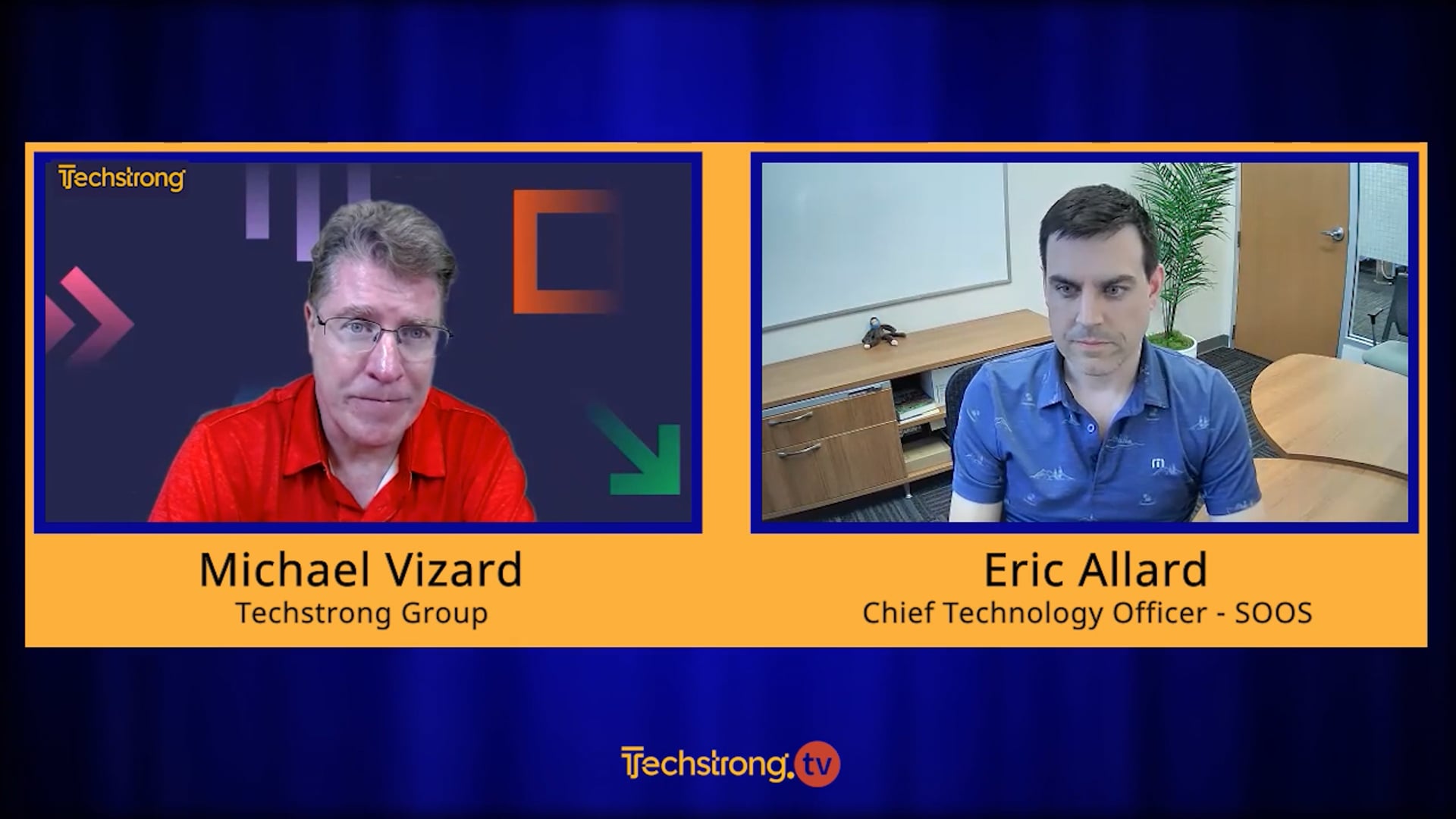 Techstrong

Michael Vizard
Techstrong Group

Eric Allard
Chief Technology Officer - SOOS

Techstrong.tv